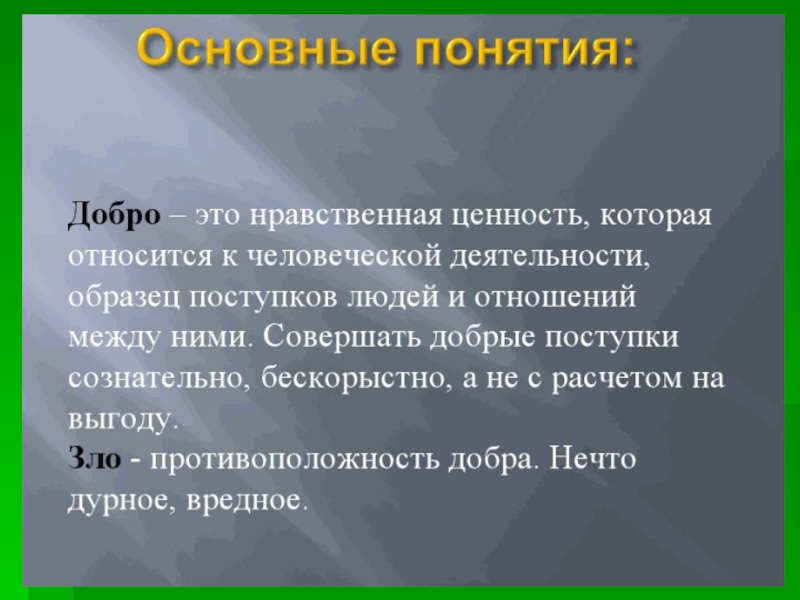 Основные понятия:

Добро – это нравственная ценность, которая относится к человеческой деятельности, образец поступков людей и отношений между ними. Совершать добрые поступки сознательно, бескорыстно, а не с расчетом на выгоду.
Зло - противоположность добра. Нечто дурное, вредное.